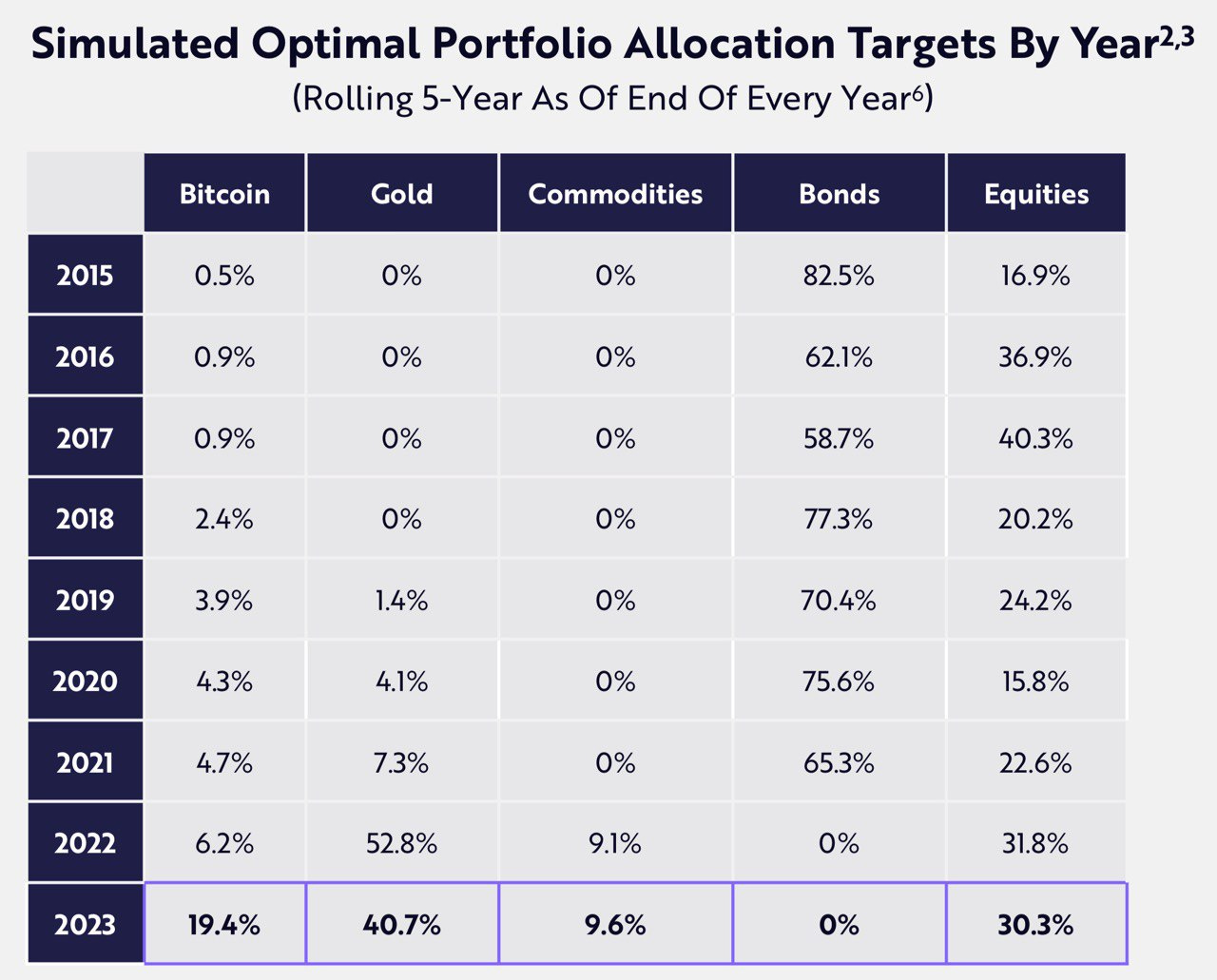 Simulated Optimal Portfolio Allocation Targets By Year$^{2,3}$
(Rolling 5-Year As Of End Of Every Year$^{6}$)

| | Bitcoin | Gold | Commodities | Bonds | Equities |
|---|---|---|---|---|---|
| 2015 | 0.5% | 0% | 0% | 82.5% | 16.9% |
| 2016 | 0.9% | 0% | 0% | 62.1% | 36.9% |
| 2017 | 0.9% | 0% | 0% | 58.7% | 40.3% |
| 2018 | 2.4% | 0% | 0% | 77.3% | 20.2% |
| 2019 | 3.9% | 1.4% | 0% | 70.4% | 24.2% |
| 2020 | 4.3% | 4.1% | 0% | 75.6% | 15.8% |
| 2021 | 4.7% | 7.3% | 0% | 65.3% | 22.6% |
| 2022 | 6.2% | 52.8% | 9.1% | 0% | 31.8% |
| 2023 | 19.4% | 40.7% | 9.6% | 0% | 30.3% |